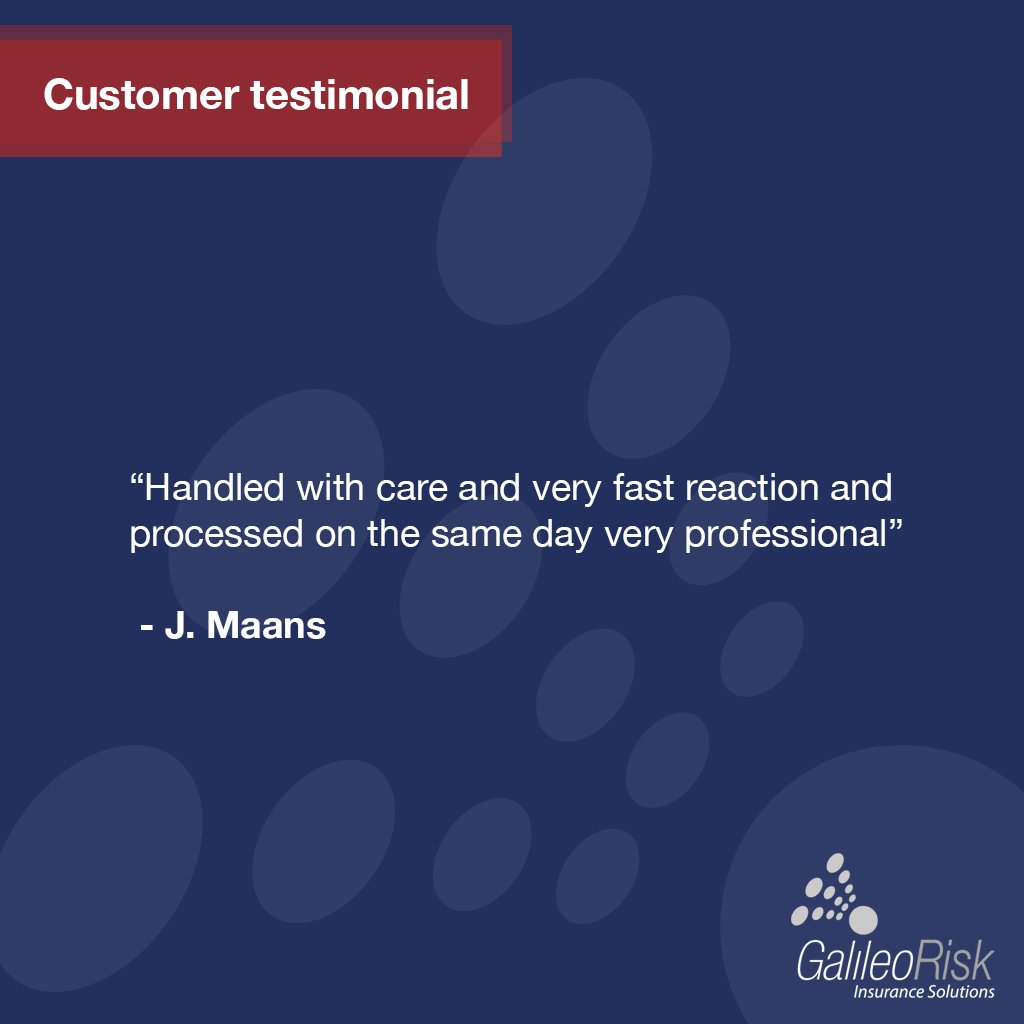 Customer testimonial

“Handled with care and very fast reaction and processed on the same day very professional”

- J. Maans

GalileoRisk
Insurance Solutions